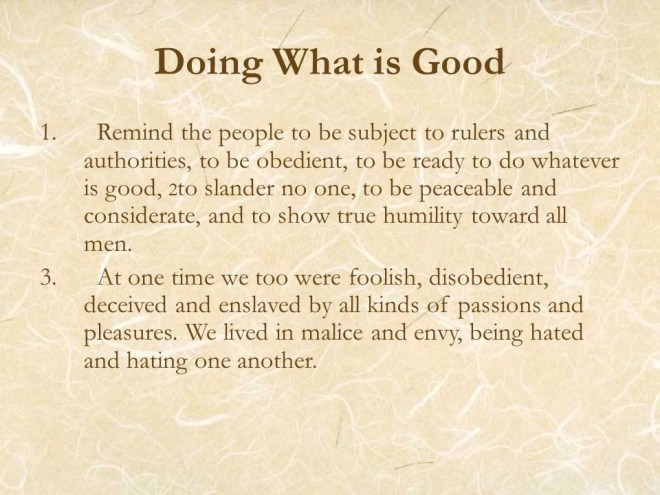 Doing What is Good

1. Remind the people to be subject to rulers and authorities, to be obedient, to be ready to do whatever is good, 2to slander no one, to be peaceable and considerate, and to show true humility toward all men.

3. At one time we too were foolish, disobedient, deceived and enslaved by all kinds of passions and pleasures. We lived in malice and envy, being hated and hating one another.